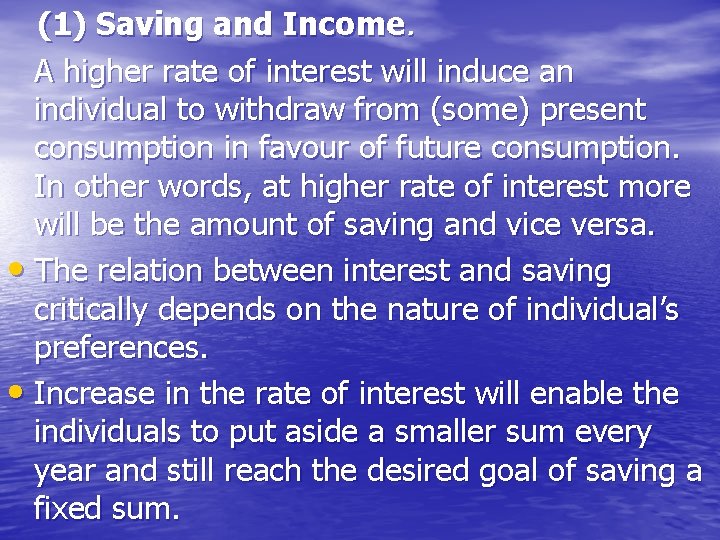 (1) Saving and Income.

A higher rate of interest will induce an individual to withdraw from (some) present consumption in favour of future consumption. In other words, at higher rate of interest more will be the amount of saving and vice versa.

• The relation between interest and saving critically depends on the nature of individual's preferences.

• Increase in the rate of interest will enable the individuals to put aside a smaller sum every year and still reach the desired goal of saving a fixed sum.